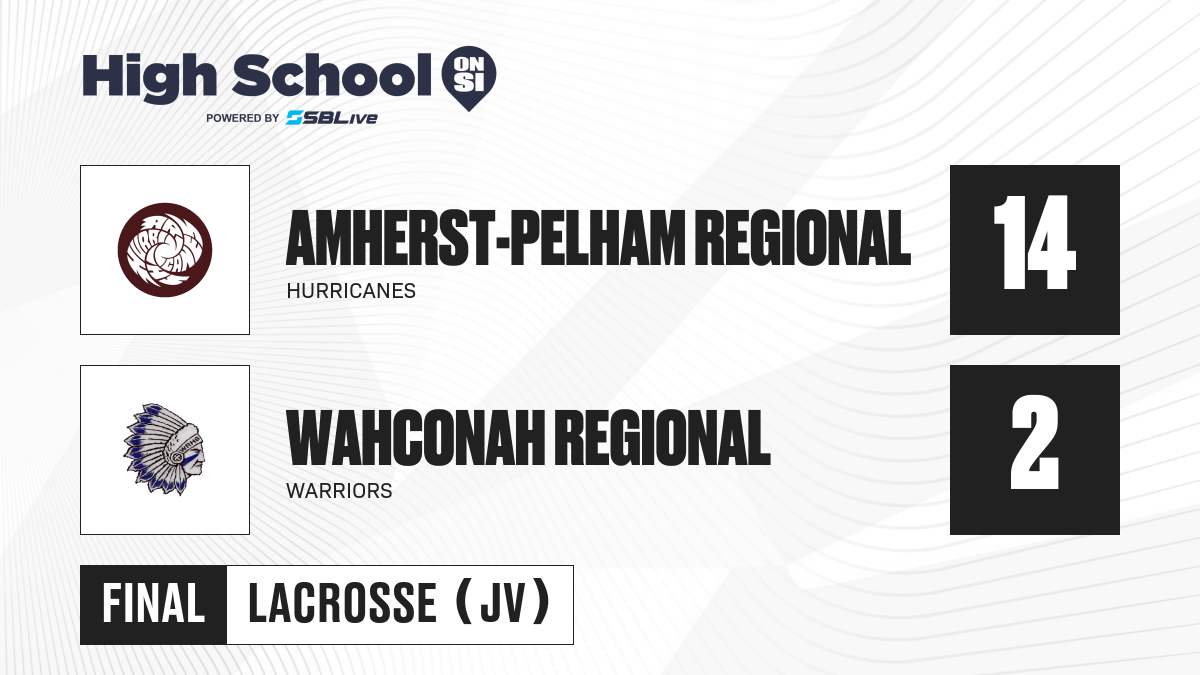 High School ON SI
POWERED BY SBLive

AMHERST-PELHAM REGIONAL
HURRICANES
14

WAHCONAH REGIONAL
WARRIORS
2

FINAL LACROSSE (JV)